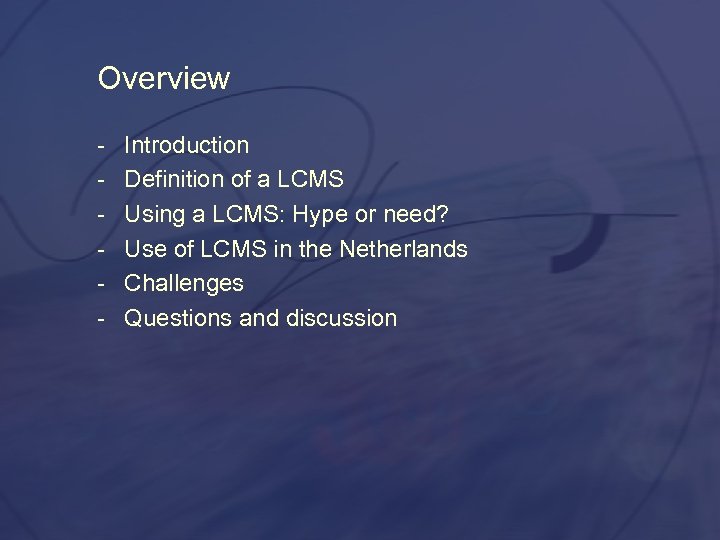 Overview

- Introduction
- Definition of a LCMS
- Using a LCMS: Hype or need?
- Use of LCMS in the Netherlands
- Challenges
- Questions and discussion